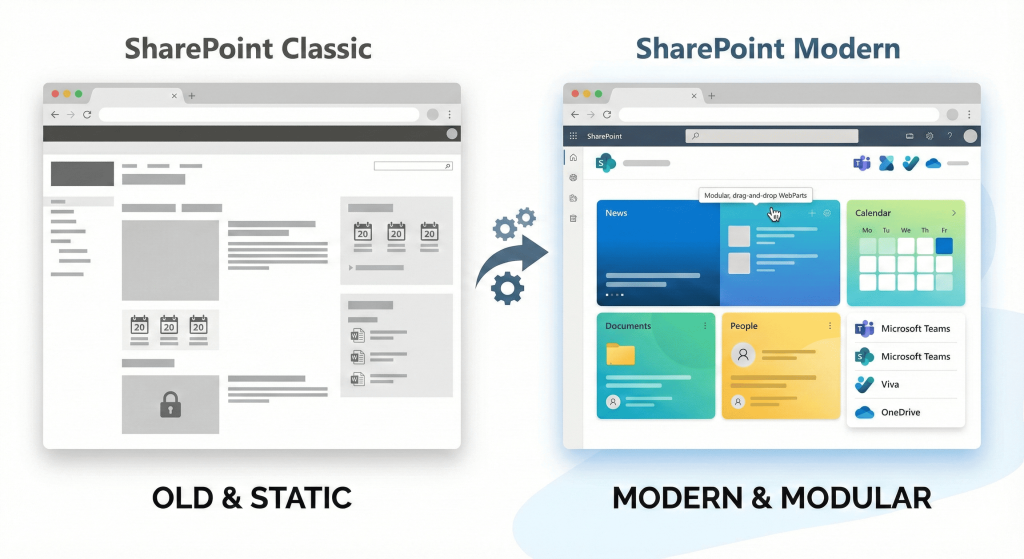 SharePoint Classic

20 20 20

20 20 20

OLD & STATIC

SharePoint Modern

SharePoint

Modular, drag-and-drop WebParts

News

Calendar

Mo Tu We Th Fr

Documents

People

Microsoft Teams

Microsoft Teams

Viva

OneDrive

MODERN & MODULAR